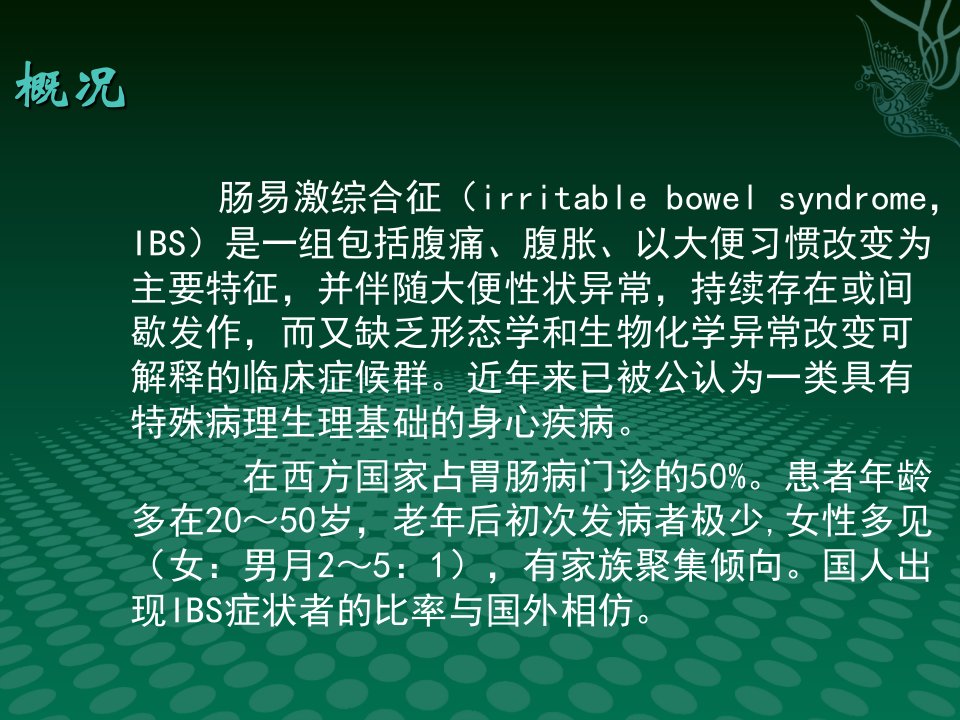 概况

肠易激综合征（irritable bowel syndrome, IBS）是一组包括腹痛、腹胀、以大便习惯改变为主要特征，并伴随大便性状异常，持续存在或间歇发作，而又缺乏形态学和生物化学异常改变可解释的临床症候群。近年来已被公认为一类具有特殊病理生理基础的身心疾病。

在西方国家占胃肠病门诊的50%。患者年龄多在20～50岁，老年后初次发病者极少，女性多见（女：男月2～5：1），有家族聚集倾向。国人出现IBS症状者的比率与国外相仿。